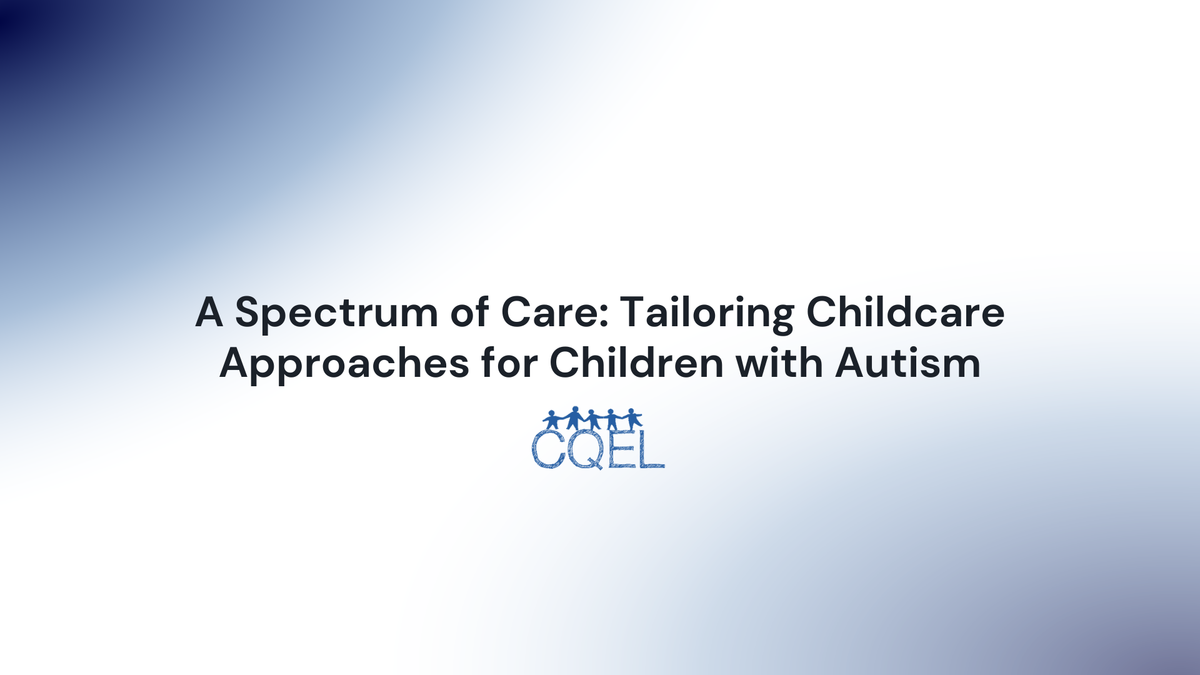 A Spectrum of Care: Tailoring Childcare Approaches for Children with Autism

CQEL